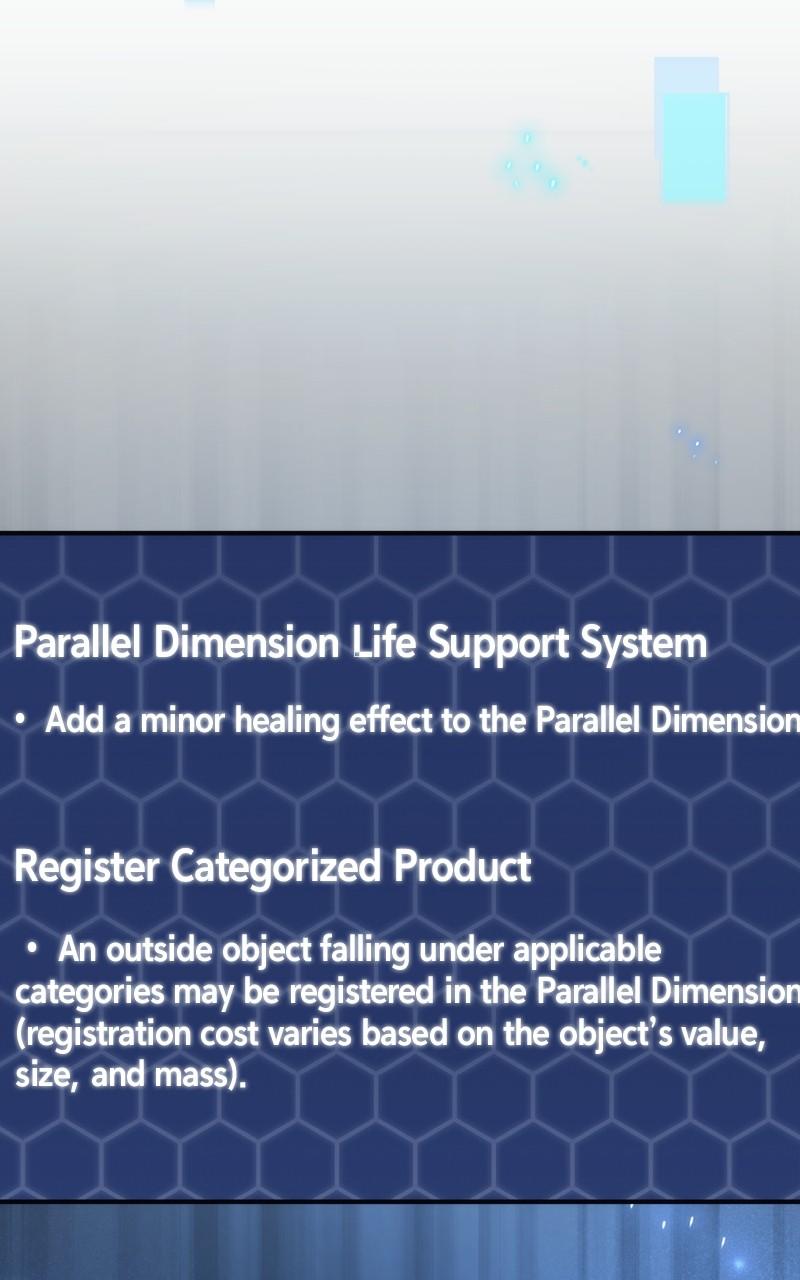 Parallel Dimension Life Support System

• Add a minor healing effect to the Parallel Dimension

Register Categorized Product

• An outside object falling under applicable categories may be registered in the Parallel Dimension (registration cost varies based on the object's value, size, and mass).